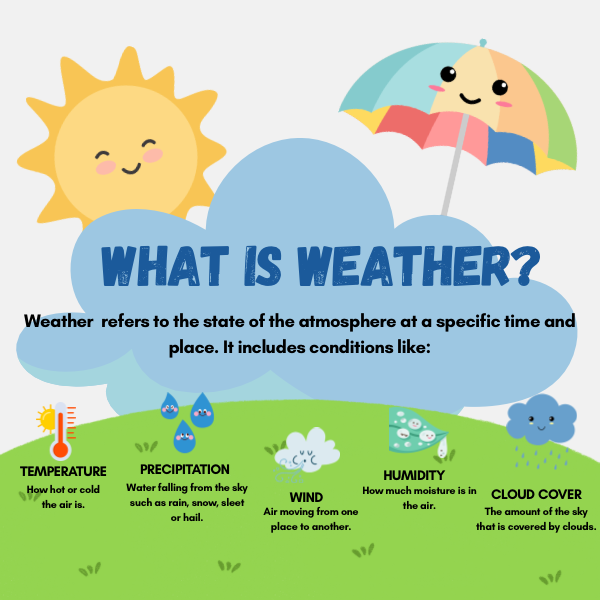 WHAT IS WEATHER?

Weather  refers to the state of the atmosphere at a specific time and place. It includes conditions like:

TEMPERATURE
How hot or cold the air is.

PRECIPITATION
Water falling from the sky such as rain, snow, sleet or hail.

WIND
Air moving from one place to another.

HUMIDITY
How much moisture is in the air.

CLOUD COVER
The amount of the sky that is covered by clouds.